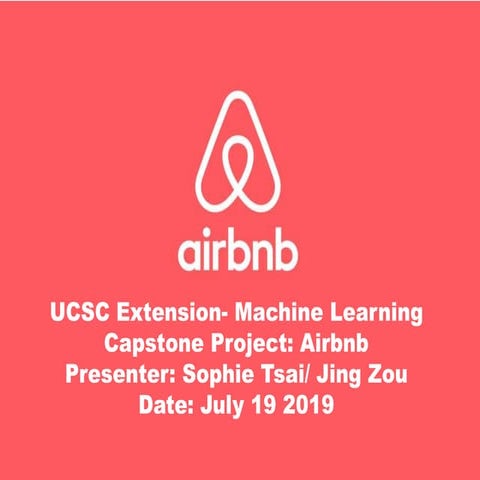 airbnb

UCSC Extension- Machine Learning
Capstone Project: Airbnb
Presenter: Sophie Tsai/ Jing Zou
Date: July 19 2019